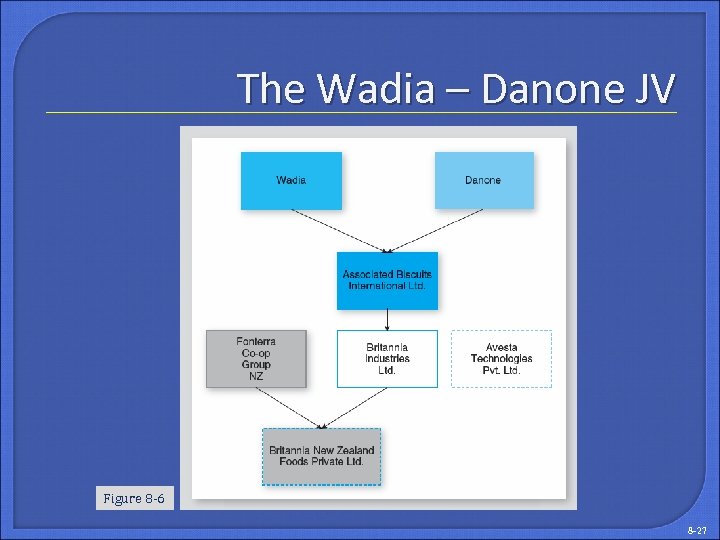 The Wadia – Danone JV

Wadia

Danone

Associated Biscuits International Ltd.

Fonterra Co-op Group NZ

Britannia Industries Ltd.

Avesta Technologies Pvt. Ltd.

Britannia New Zealand Foods Private Ltd.

Figure 8-6

8-27